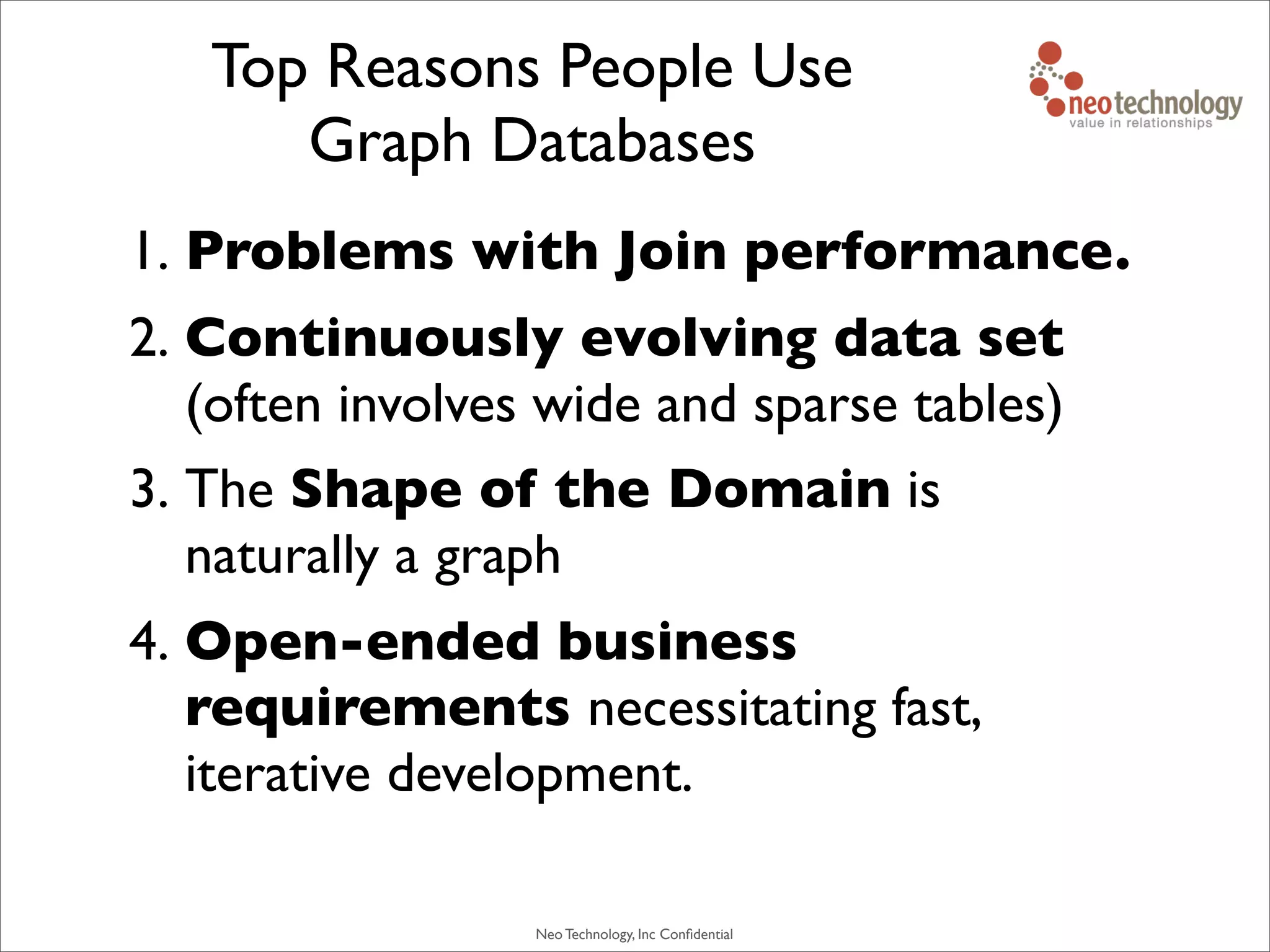 Top Reasons People Use Graph Databases

neotechnology
value in relationships

1. Problems with Join performance.

2. Continuously evolving data set (often involves wide and sparse tables)

3. The Shape of the Domain is naturally a graph

4. Open-ended business requirements necessitating fast, iterative development.

Neo Technology, Inc Confidential